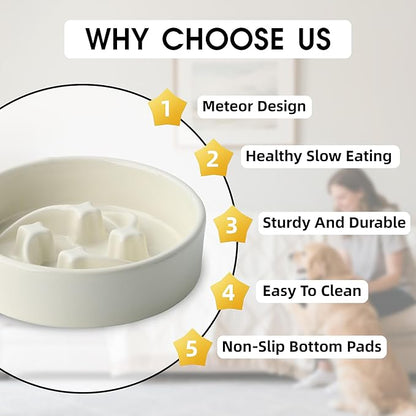 WHY CHOOSE US

1 Meteor Design

2 Healthy Slow Eating

3 Sturdy And Durable

4 Easy To Clean

5 Non-Slip Bottom Pads